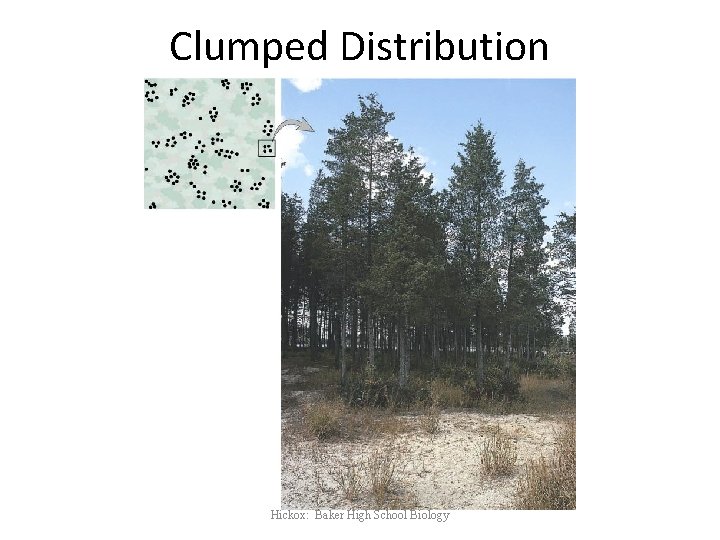 Clumped Distribution

Hickox: Baker High School Biology